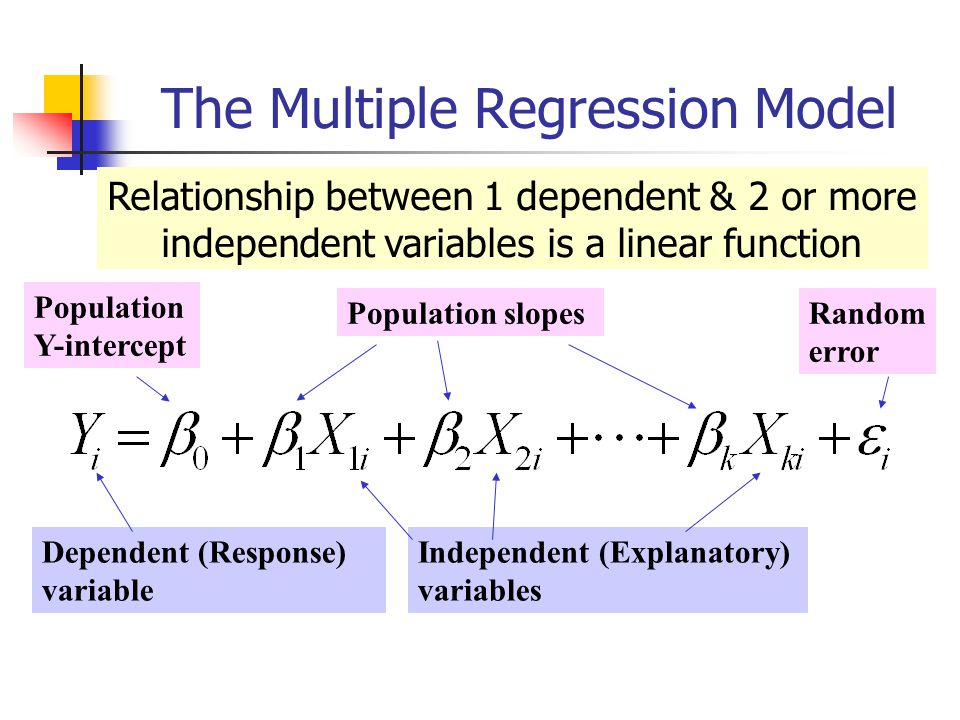 The Multiple Regression Model

Relationship between 1 dependent & 2 or more independent variables is a linear function

Population Y-intercept

Population slopes

Random error

$Y_i = \beta_0 + \beta_1 X_{1i} + \beta_2 X_{2i} + \cdots + \beta_k X_{ki} + \varepsilon_i$

Dependent (Response) variable

Independent (Explanatory) variables